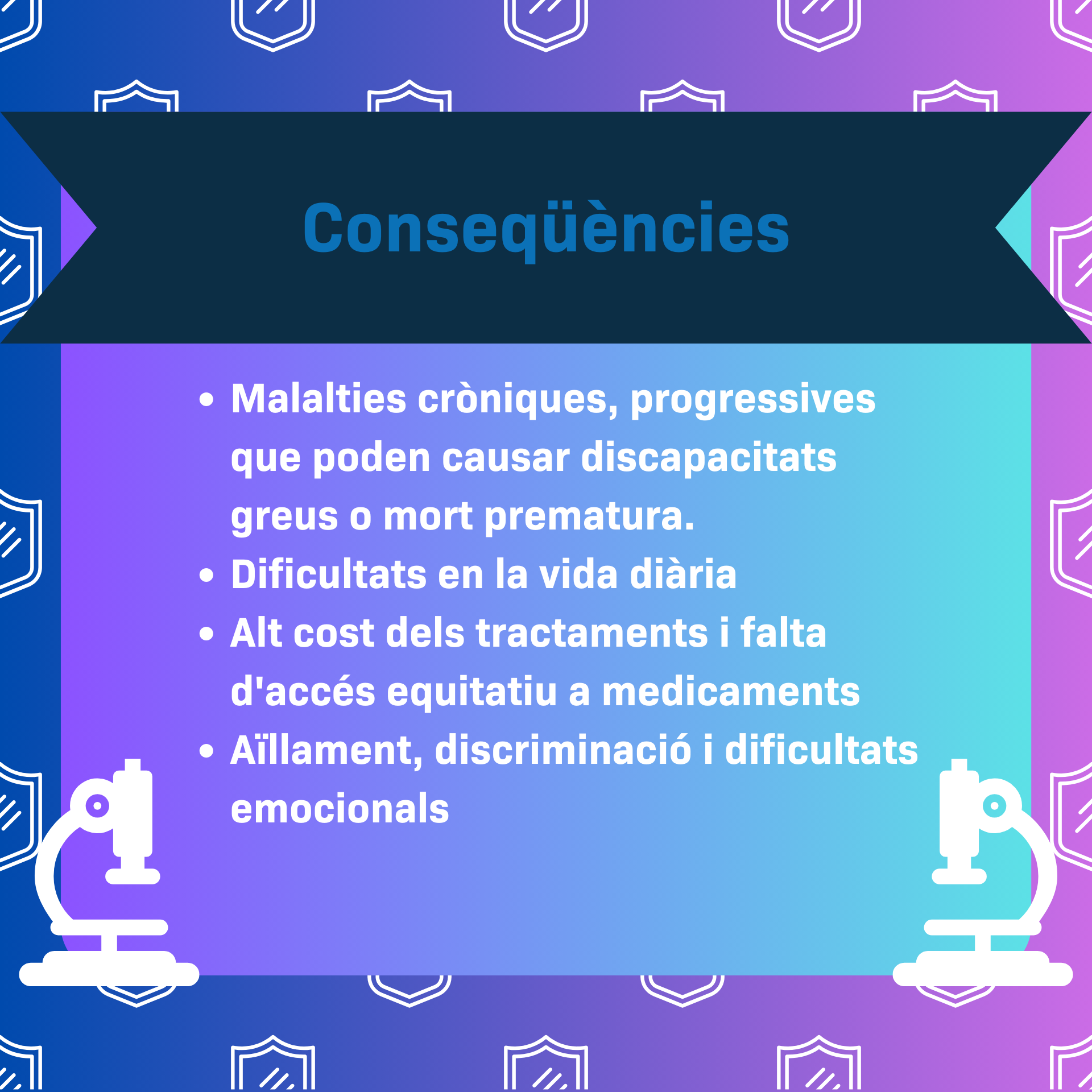 Conseqüències

• Malalties cròniques, progressives que poden causar discapacitats greus o mort prematura.
• Dificultats en la vida diària
• Alt cost dels tractaments i falta d'accés equitatiu a medicaments
• Aïllament, discriminació i dificultats emocionals